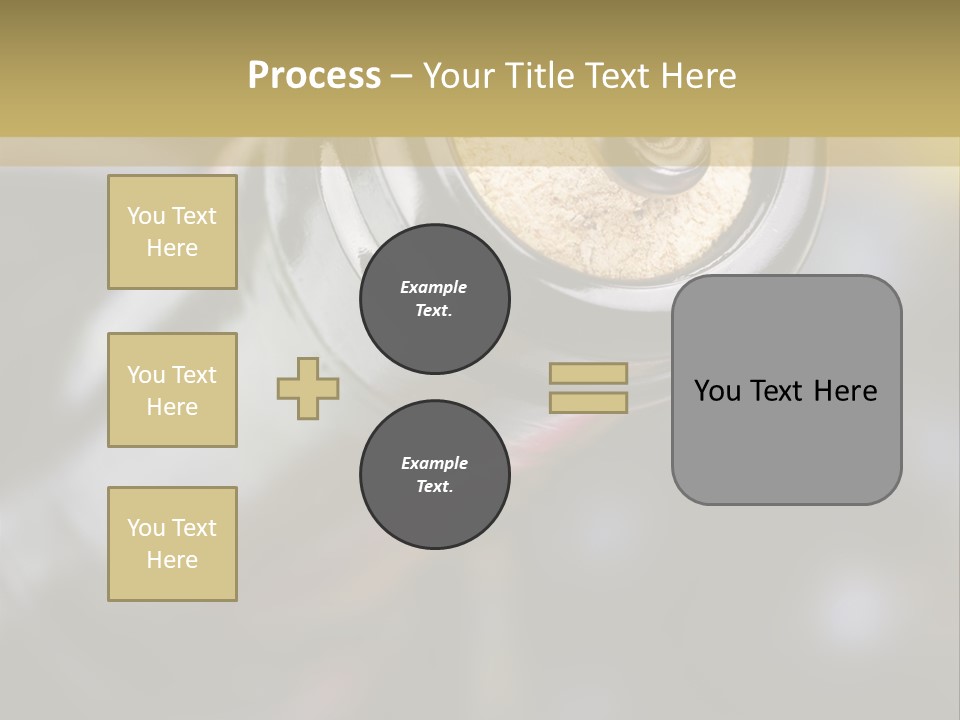 Process – Your Title Text Here

You Text Here

You Text Here

You Text Here

Example Text.

Example Text.

You Text Here